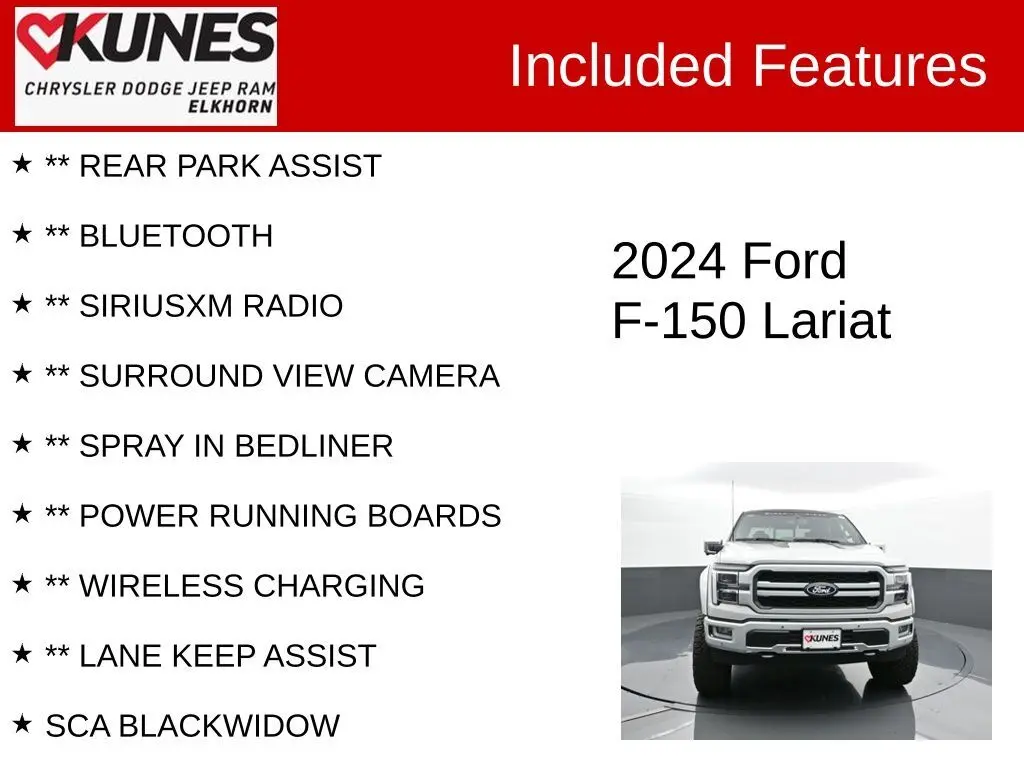 KUNES
CHRYSLER DODGE JEEP RAM
ELKHORN

Included Features

★ ** REAR PARK ASSIST

★ ** BLUETOOTH

★ ** SIRIUSXM RADIO

★ ** SURROUND VIEW CAMERA

★ ** SPRAY IN BEDLINER

★ ** POWER RUNNING BOARDS

★ ** WIRELESS CHARGING

★ ** LANE KEEP ASSIST

★ SCA BLACKWIDOW

2024 Ford
F-150 Lariat

Ford
KUNES